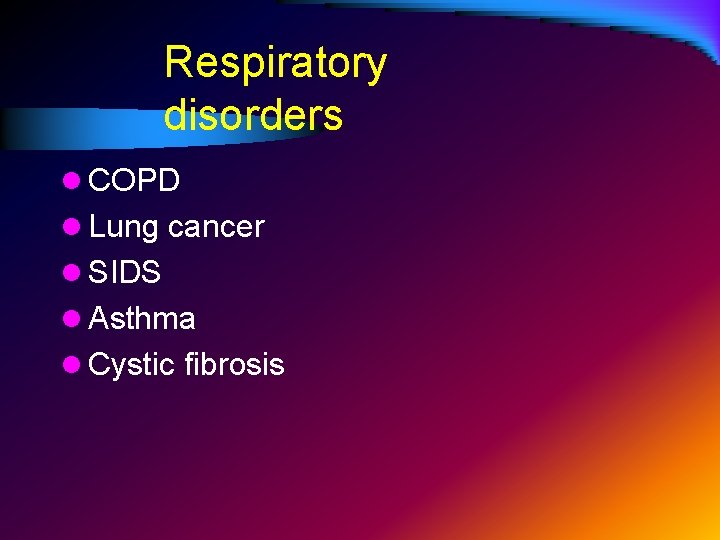 Respiratory disorders

- COPD
- Lung cancer
- SIDS
- Asthma
- Cystic fibrosis